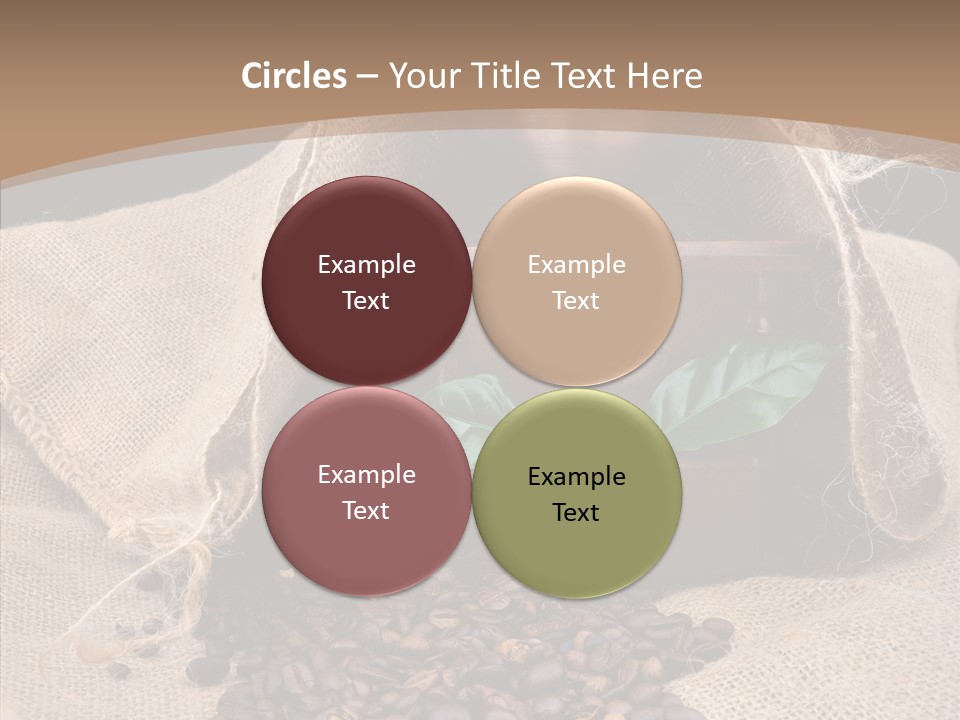 Circles – Your Title Text Here

Example Text

Example Text

Example Text

Example Text